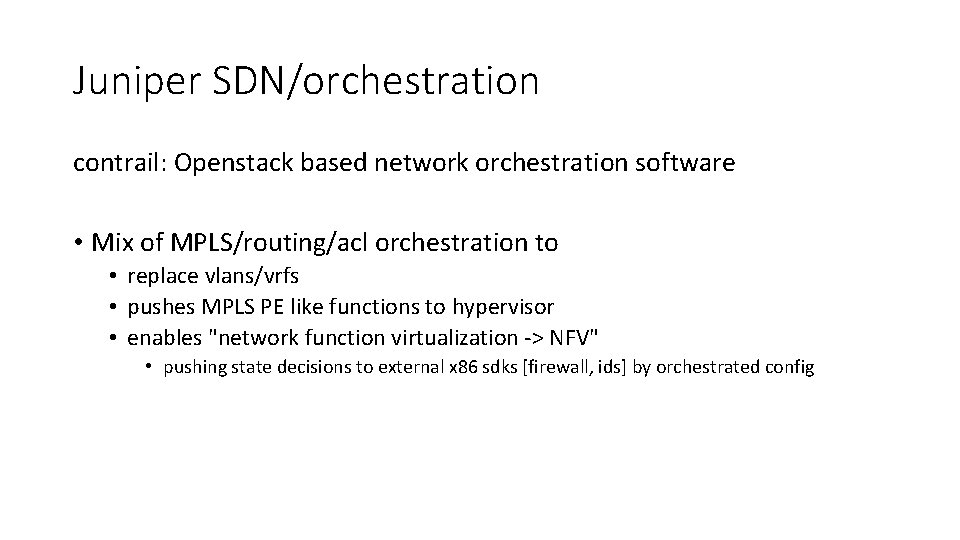 Juniper SDN/orchestration

contrail: Openstack based network orchestration software

• Mix of MPLS/routing/acl orchestration to
  • replace vlans/vrfs
  • pushes MPLS PE like functions to hypervisor
  • enables "network function virtualization -> NFV"
    • pushing state decisions to external x86 sdks [firewall, ids] by orchestrated config